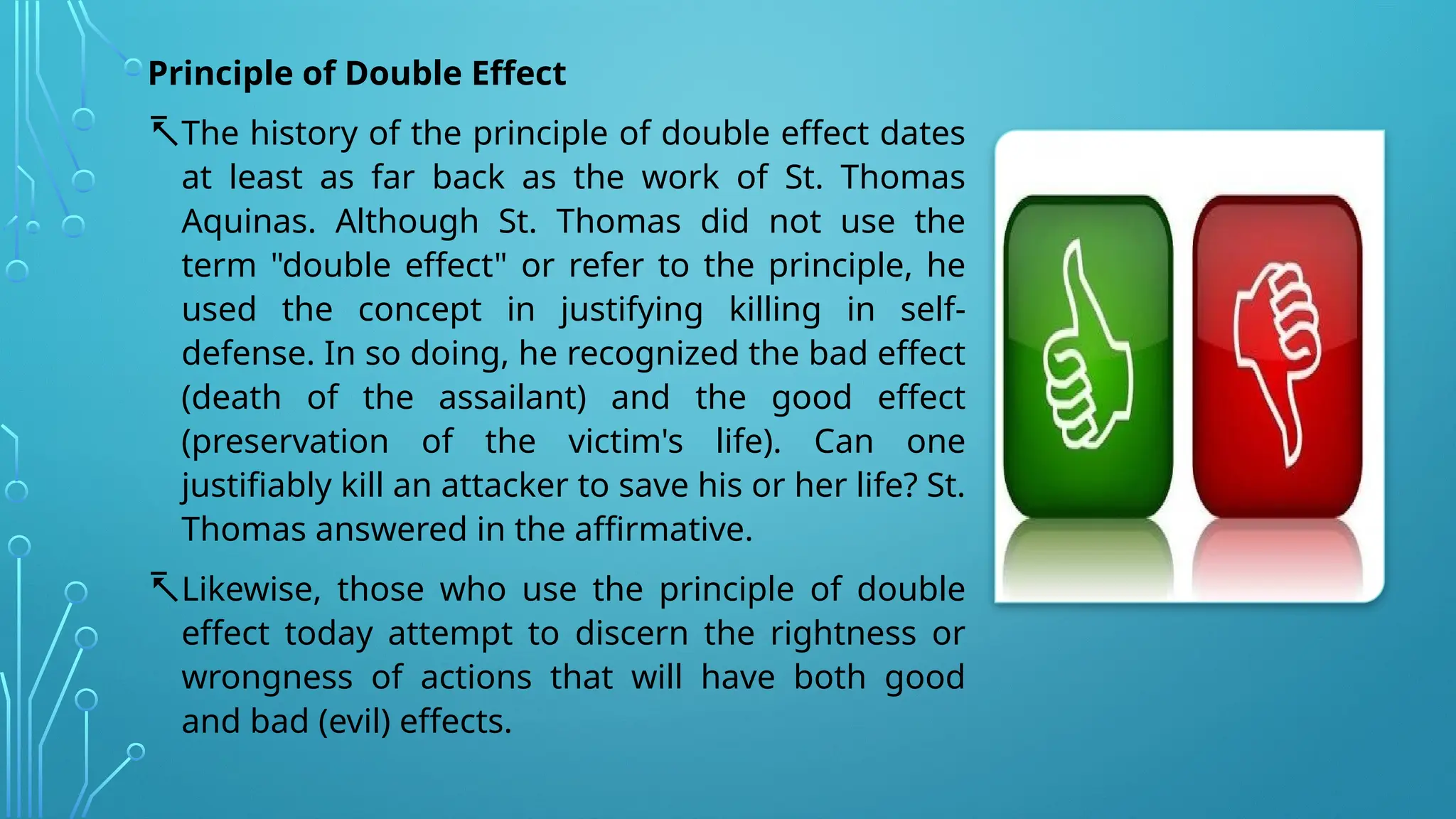 Principle of Double Effect

↸The history of the principle of double effect dates at least as far back as the work of St. Thomas Aquinas. Although St. Thomas did not use the term "double effect" or refer to the principle, he used the concept in justifying killing in self-defense. In so doing, he recognized the bad effect (death of the assailant) and the good effect (preservation of the victim's life). Can one justifiably kill an attacker to save his or her life? St. Thomas answered in the affirmative.

↸Likewise, those who use the principle of double effect today attempt to discern the rightness or wrongness of actions that will have both good and bad (evil) effects.